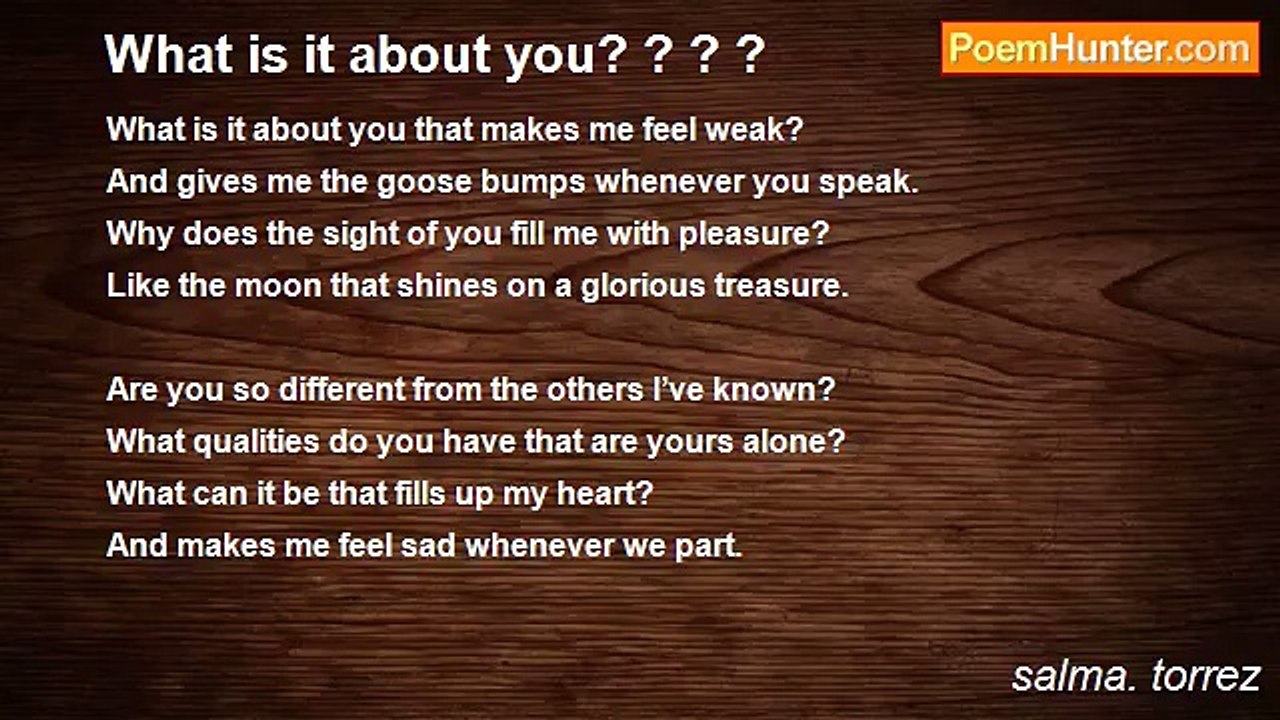 What is it about you? ? ? ?

PoemHunter.com

What is it about you that makes me feel weak?
And gives me the goose bumps whenever you speak.
Why does the sight of you fill me with pleasure?
Like the moon that shines on a glorious treasure.

Are you so different from the others I've known?
What qualities do you have that are yours alone?
What can it be that fills up my heart?
And makes me feel sad whenever we part.

salma. torrez